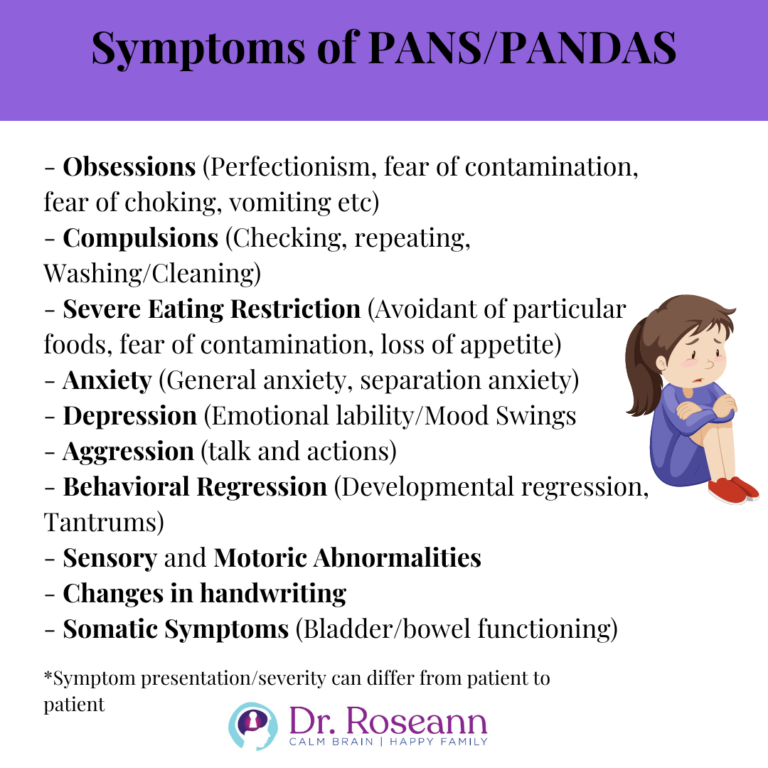 Symptoms of PANS/PANDAS

- Obsessions (Perfectionism, fear of contamination, fear of choking, vomiting etc)
- Compulsions (Checking, repeating, Washing/Cleaning)
- Severe Eating Restriction (Avoidant of particular foods, fear of contamination, loss of appetite)
- Anxiety (General anxiety, separation anxiety)
- Depression (Emotional lability/Mood Swings
- Aggression (talk and actions)
- Behavioral Regression (Developmental regression, Tantrums)
- Sensory and Motoric Abnormalities
- Changes in handwriting
- Somatic Symptoms (Bladder/bowel functioning)

*Symptom presentation/severity can differ from patient to patient

Dr. Roseann
CALM BRAIN | HAPPY FAMILY